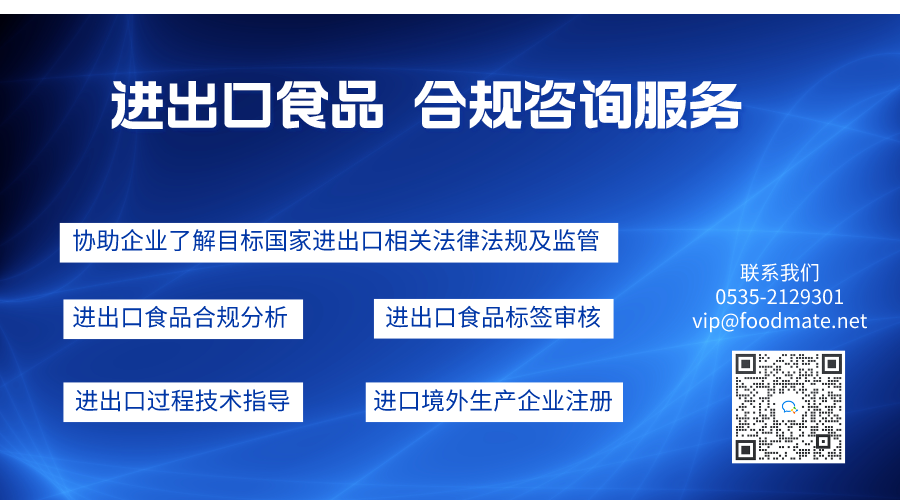 进出口食品 合规咨询服务

协助企业了解目标国家进出口相关法律法规及监管

进出口食品合规分析

进出口食品标签审核

进出口过程技术指导

进口境外生产企业注册

联系我们
0535-2129301
vip@foodmate.net